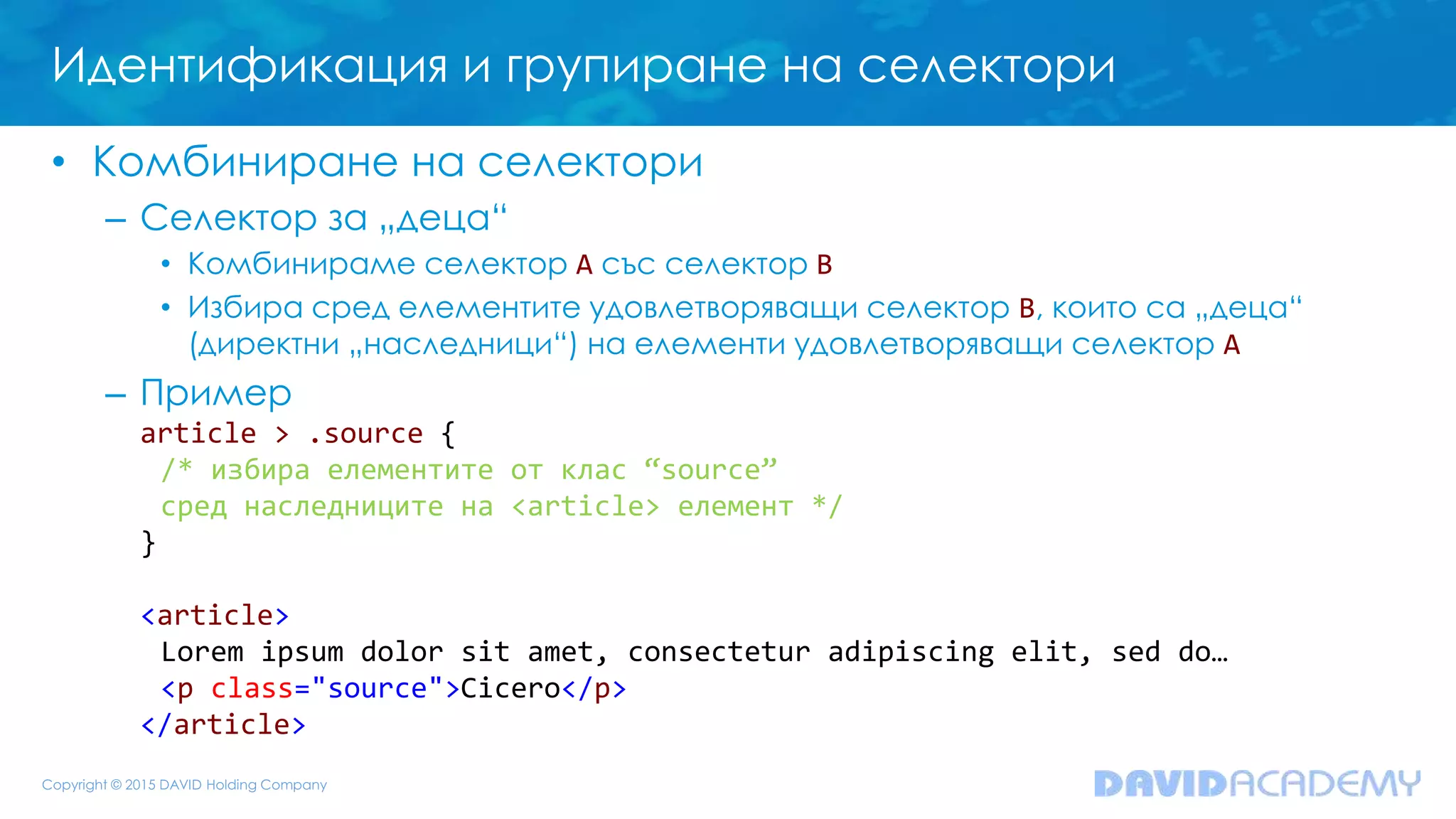 Идентификация и групиране на селектори

• Комбиниране на селектори

– Селектор за „деца“

• Комбинираме селектор A със селектор B

• Избира сред елементите удовлетворяващи селектор B, които са „деца“ (директни „наследници“) на елементи удовлетворяващи селектор A

– Пример

article > .source {
 /* избира елементите от клас “source”
 сред наследниците на <article> елемент */
}

<article>
 Lorem ipsum dolor sit amet, consectetur adipiscing elit, sed do…
 <p class="source">Cicero</p>
</article>

Copyright © 2015 DAVID Holding Company

DAVIDACADEMY